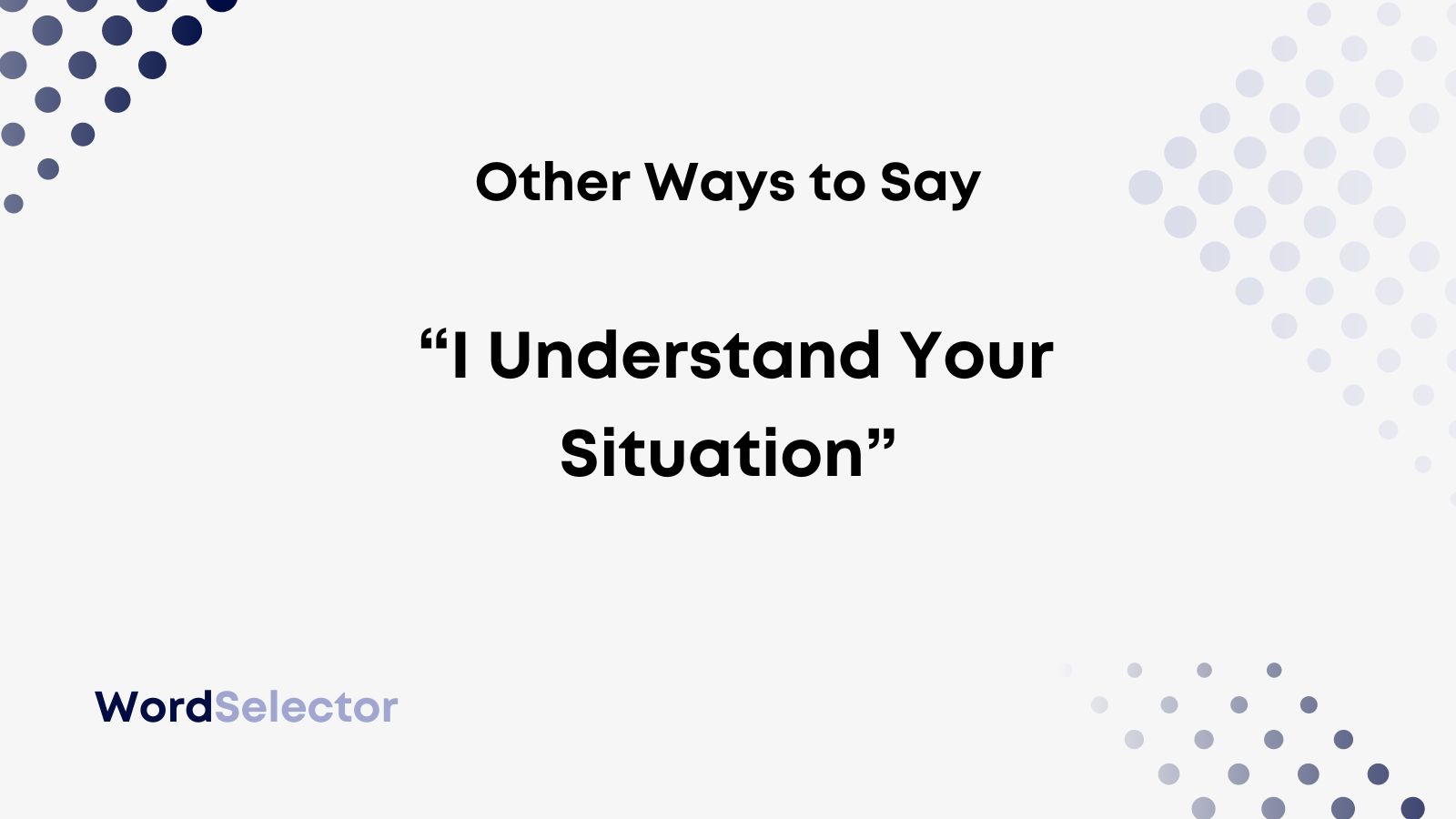 Other Ways to Say

“I Understand Your Situation”

WordSelector